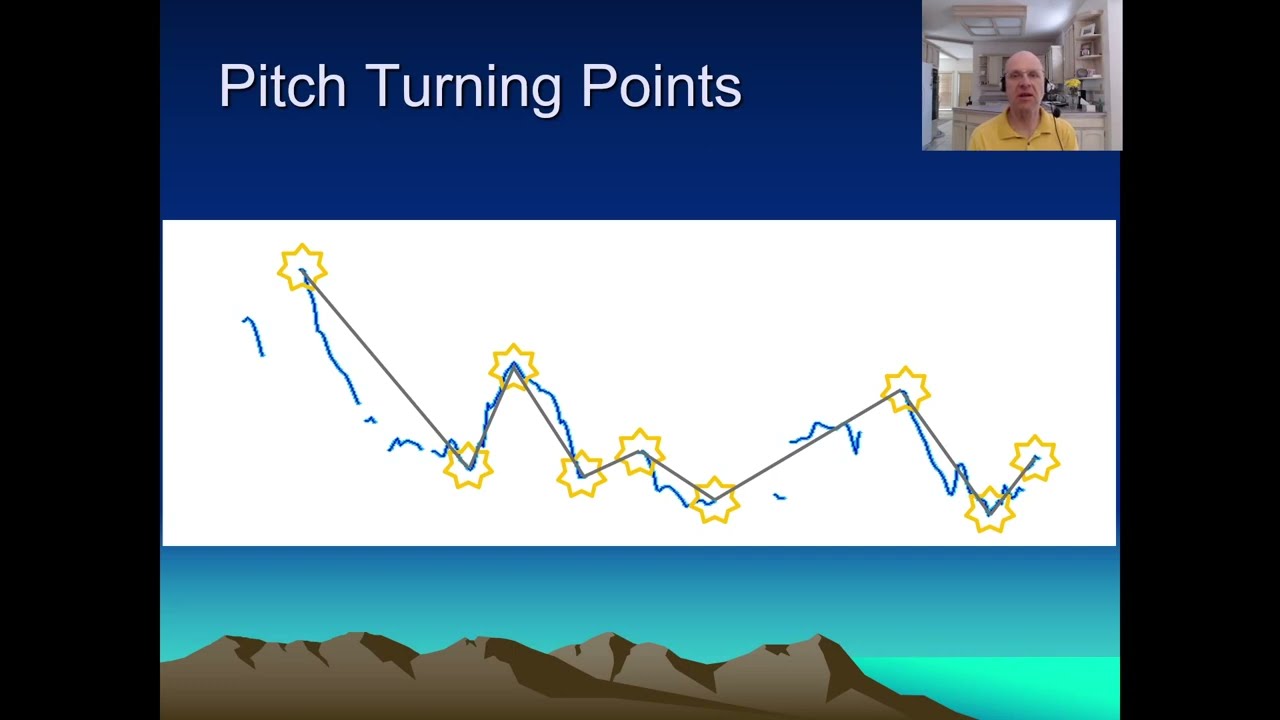 Pitch Turning Points